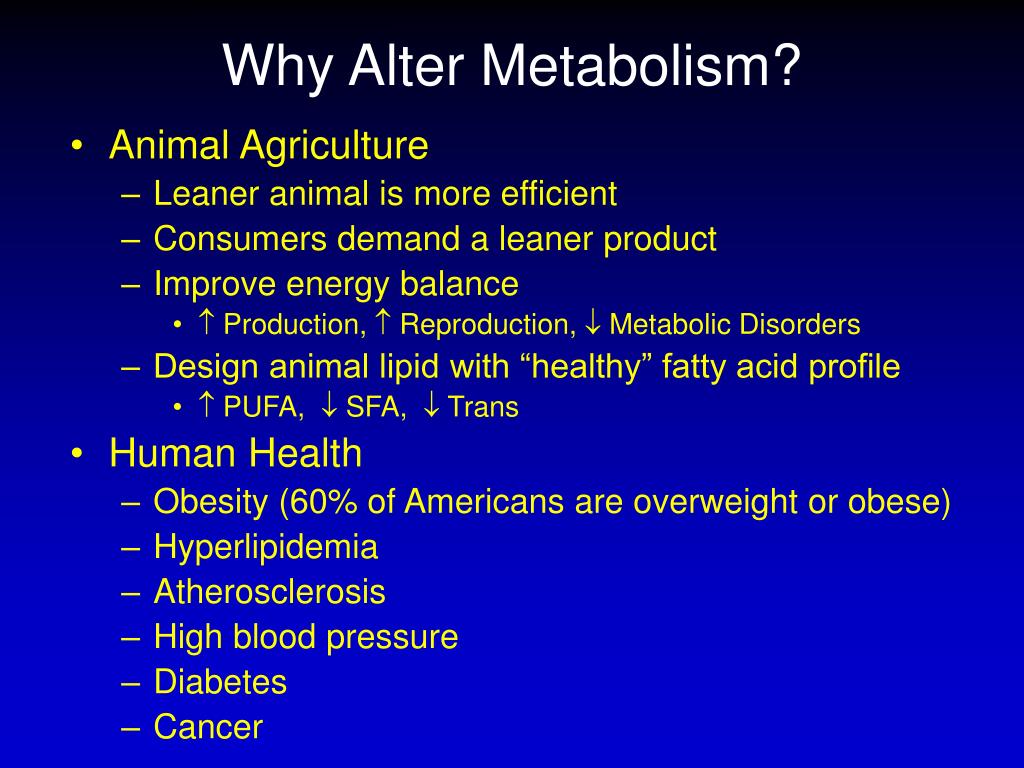 Why Alter Metabolism?

• Animal Agriculture
– Leaner animal is more efficient
– Consumers demand a leaner product
– Improve energy balance
• $\uparrow$ Production, $\uparrow$ Reproduction, $\downarrow$ Metabolic Disorders
– Design animal lipid with “healthy” fatty acid profile
• $\uparrow$ PUFA, $\downarrow$ SFA, $\downarrow$ Trans
• Human Health
– Obesity (60% of Americans are overweight or obese)
– Hyperlipidemia
– Atherosclerosis
– High blood pressure
– Diabetes
– Cancer